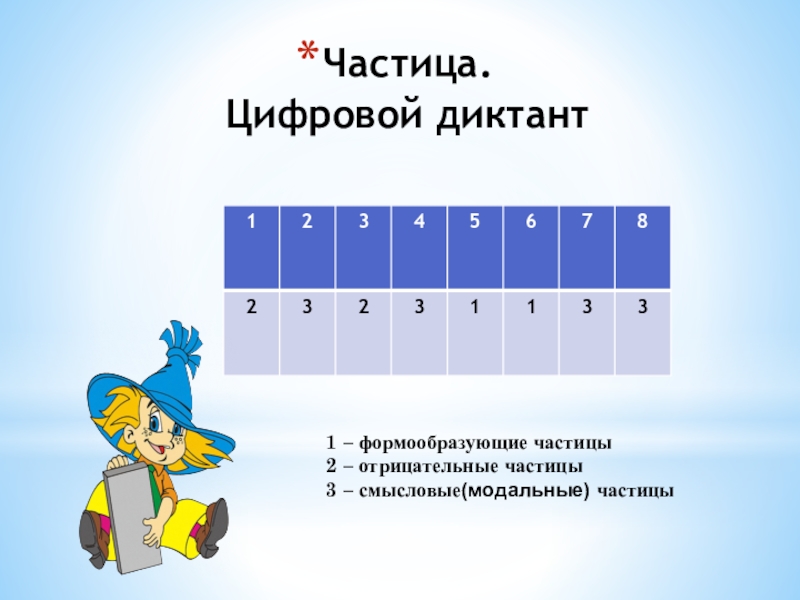 *Частица.
Цифровой диктант

| 1 | 2 | 3 | 4 | 5 | 6 | 7 | 8 |
|---|---|---|---|---|---|---|---|
| 2 | 3 | 2 | 3 | 1 | 1 | 3 | 3 |

1 – формообразующие частицы
2 – отрицательные частицы
3 – смысловые(модальные) частицы